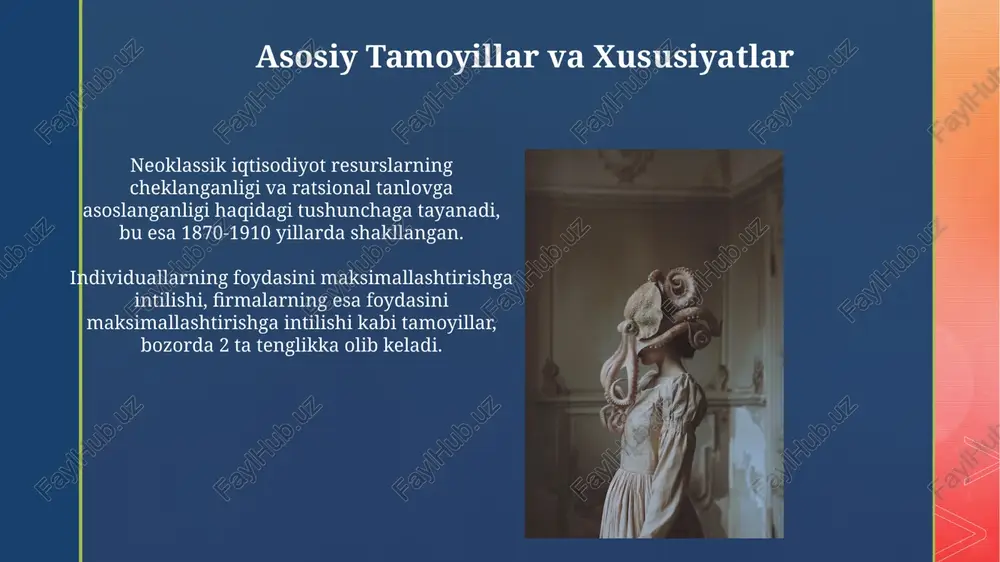 Asosiy Tamoyillar va Xususiyatlar

Neoklassik iqtisodiyot resurslarning cheklanganligi va ratsional tanlovga asoslanganligi haqidagi tushunchaga tayanadi, bu esa 1870-1910 yillarda shakllangan.

Individuallarning foydasini maksimallashtirishga intilishi, firmalarning esa foydasini maksimallashtirishga intilishi kabi tamoyillar, bozorda 2 ta tenglikka olib keladi.

FaylHub.uz